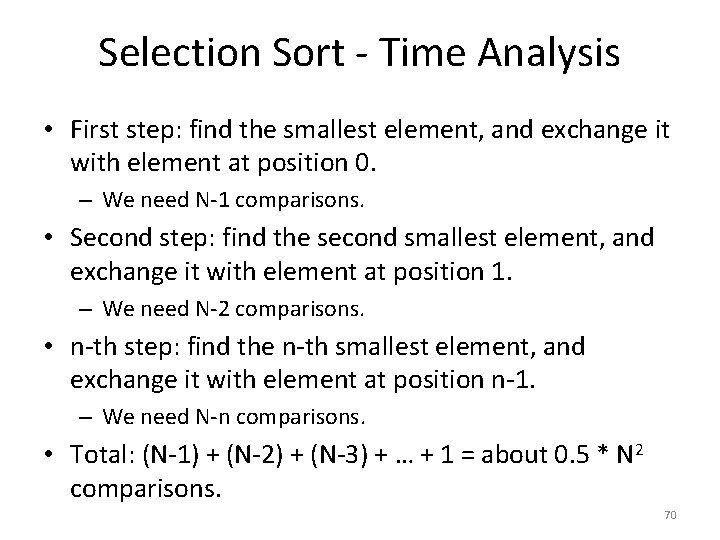 Selection Sort - Time Analysis

• First step: find the smallest element, and exchange it with element at position 0.
– We need N-1 comparisons.

• Second step: find the second smallest element, and exchange it with element at position 1.
– We need N-2 comparisons.

• n-th step: find the n-th smallest element, and exchange it with element at position n-1.
– We need N-n comparisons.

• Total: (N-1) + (N-2) + (N-3) + … + 1 = about 0.5 * $N^2$ comparisons.

70